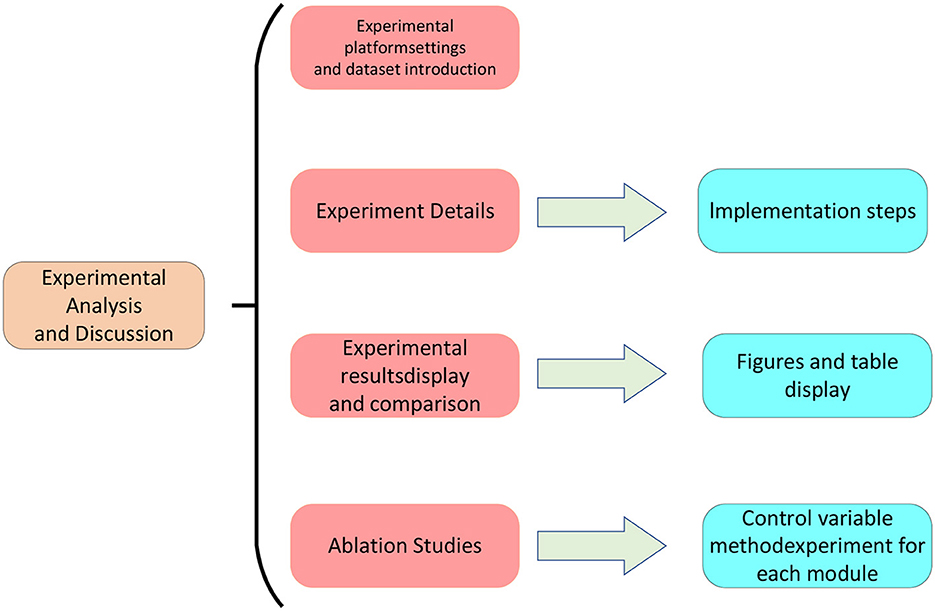 Experimental Analysis and Discussion

Experimental platformsettings and dataset introduction

Experiment Details

Implementation steps

Experimental resultsdisplay and comparison

Figures and table display

Ablation Studies

Control variable methodexperiment for each module